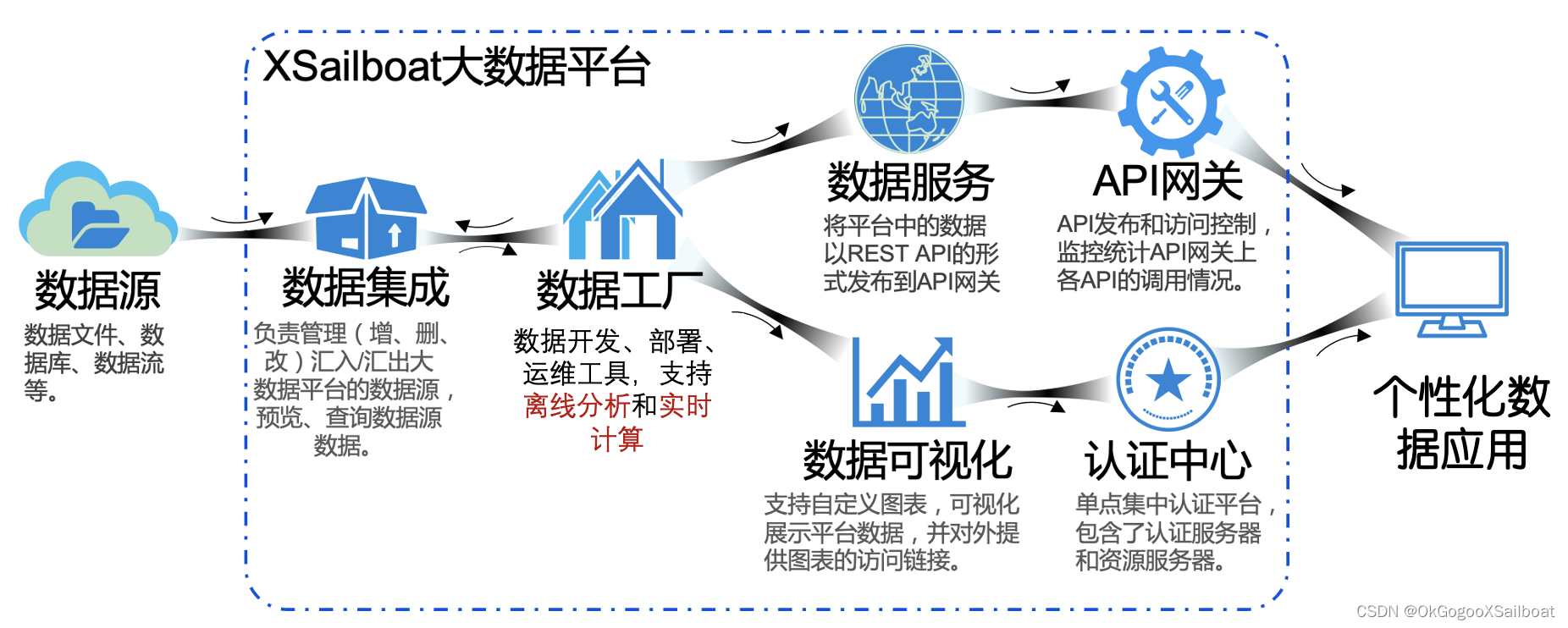 XSailboat大数据平台

数据源
数据文件、数据库、数据流等。

数据集成
负责管理（增、删、改）汇入/汇出大数据平台的数据源，预览、查询数据源数据。

数据工厂
数据开发、部署、运维工具，支持离线分析和实时计算

数据服务
将平台中的数据以REST API的形式发布到API网关

API网关
API发布和访问控制，监控统计API网关上各API的调用情况。

数据可视化
支持自定义图表，可视化展示平台数据，并对外提供图表的访问链接。

认证中心
单点集中认证平台，包含了认证服务器和资源服务器。

个性化数据应用

CSDN @OkGogooXSailboat